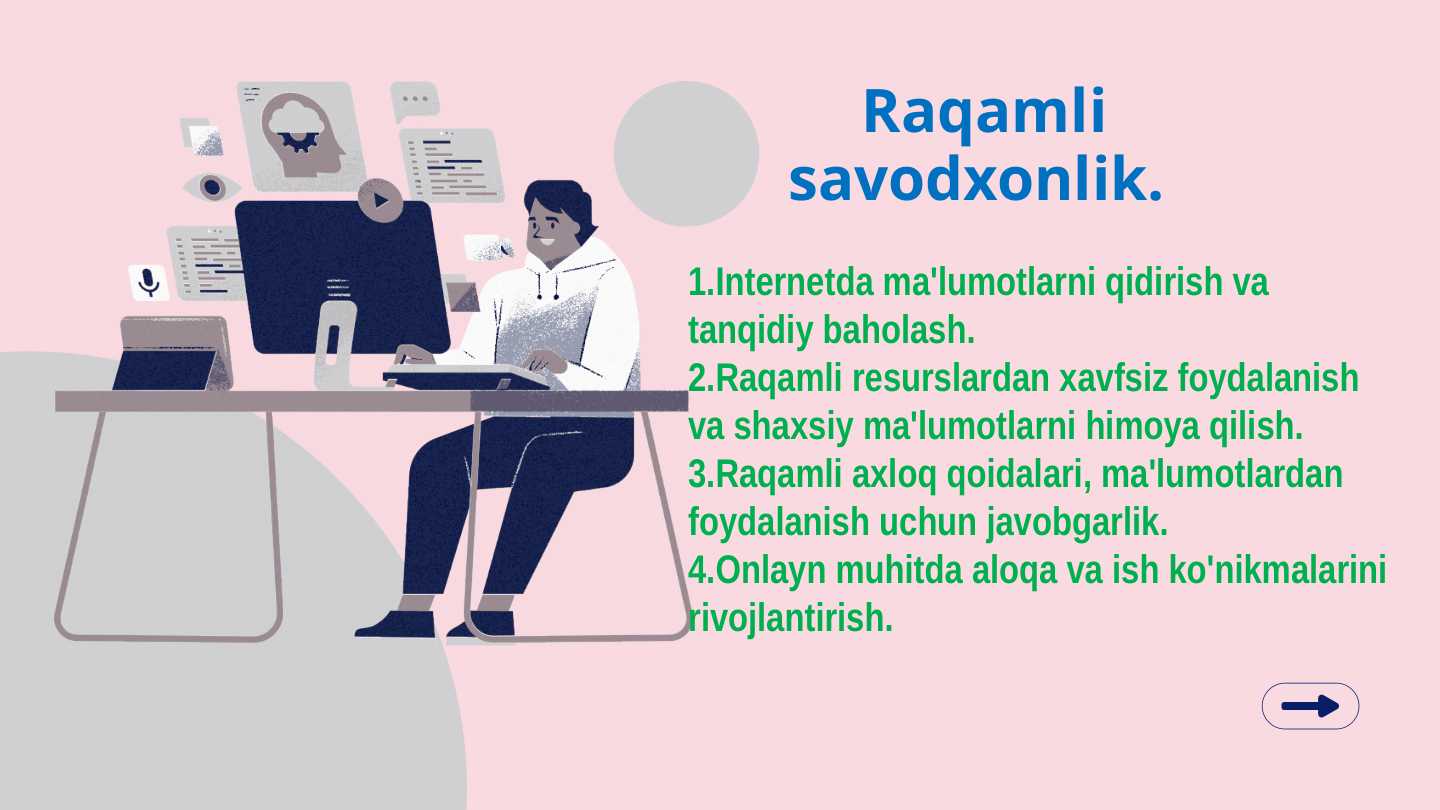 Raqamli savodxonlik.

1.Internetda ma'lumotlarni qidirish va tanqidiy baholash.
2.Raqamli resurslardan xavfsiz foydalanish va shaxsiy ma'lumotlarni himoya qilish.
3.Raqamli axloq qoidalari, ma'lumotlardan foydalanish uchun javobgarlik.
4.Onlayn muhitda aloqa va ish ko'nikmalarini rivojlantirish.